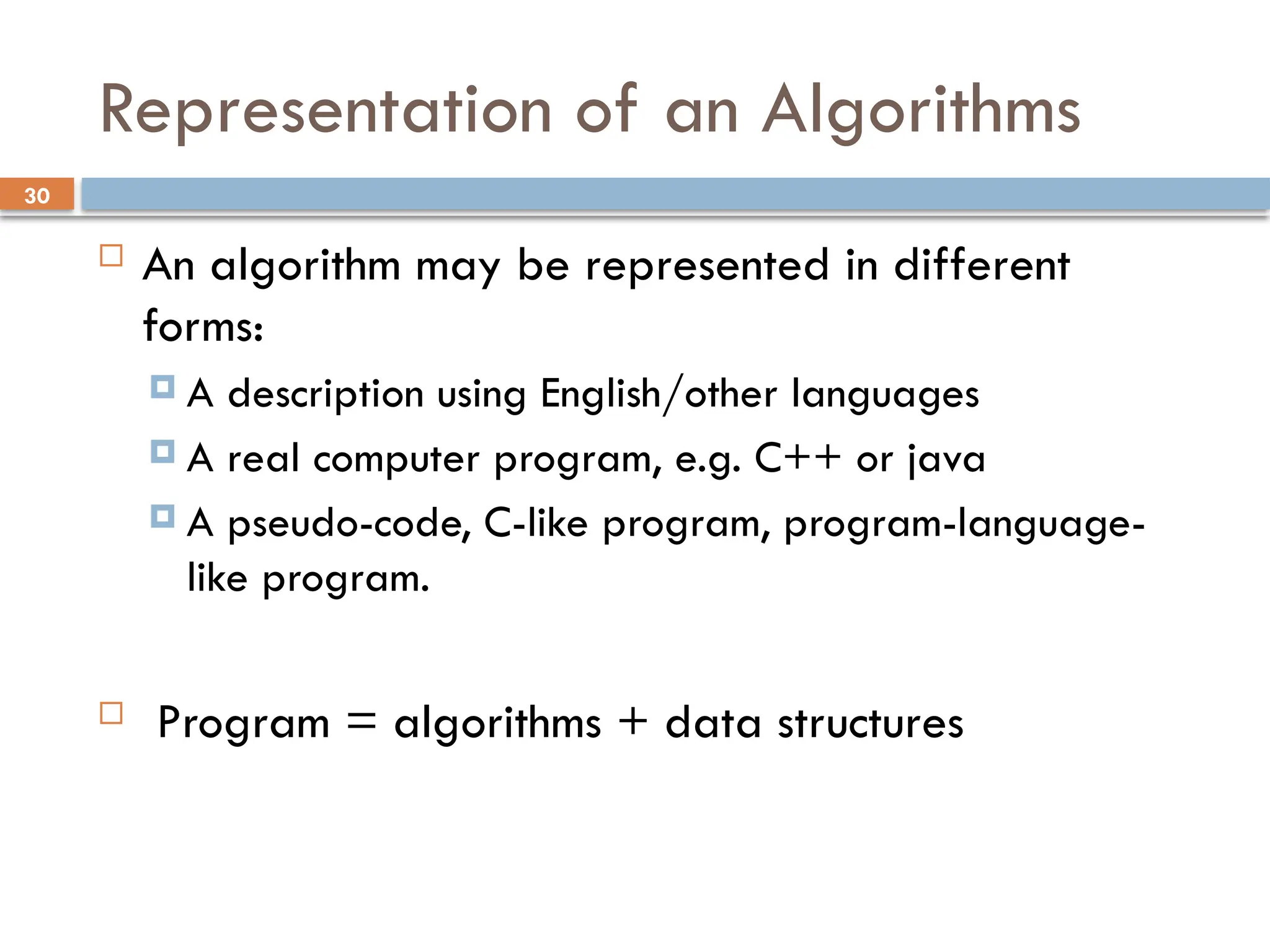 Representation of an Algorithms

30

An algorithm may be represented in different forms:

A description using English/other languages

A real computer program, e.g. C++ or java

A pseudo-code, C-like program, program-language-like program.

Program = algorithms + data structures